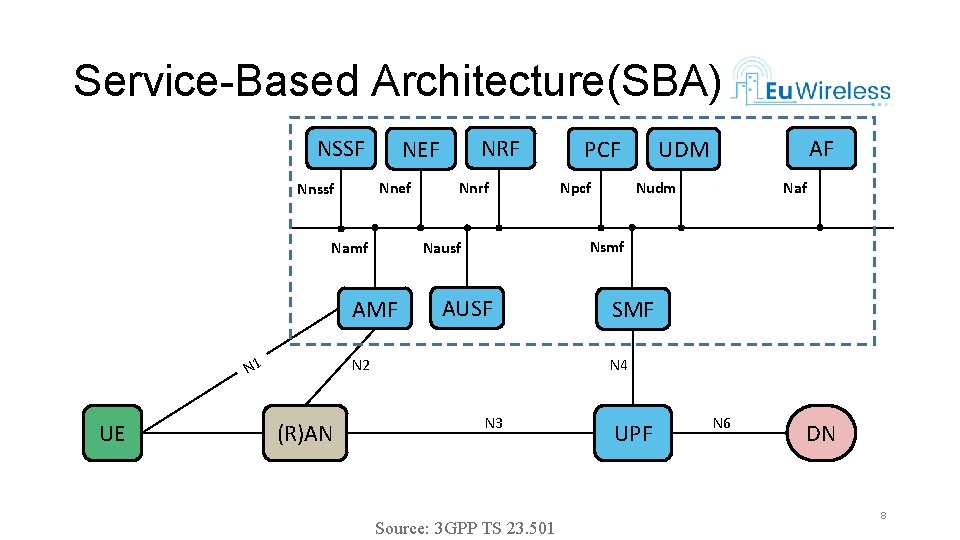 Service-Based Architecture(SBA)

EuWireless

NSSF
NEF
NRF
PCF
UDM
AF

Nnssf
Nnef
Nnrf
Npcf
Nudm
Naf

Namf
Nausf
Nsmf

AMF
AUSF
SMF

N1
N2
N4

UE
(R)AN
N3
UPF
N6
DN

Source: 3GPP TS 23.501

8